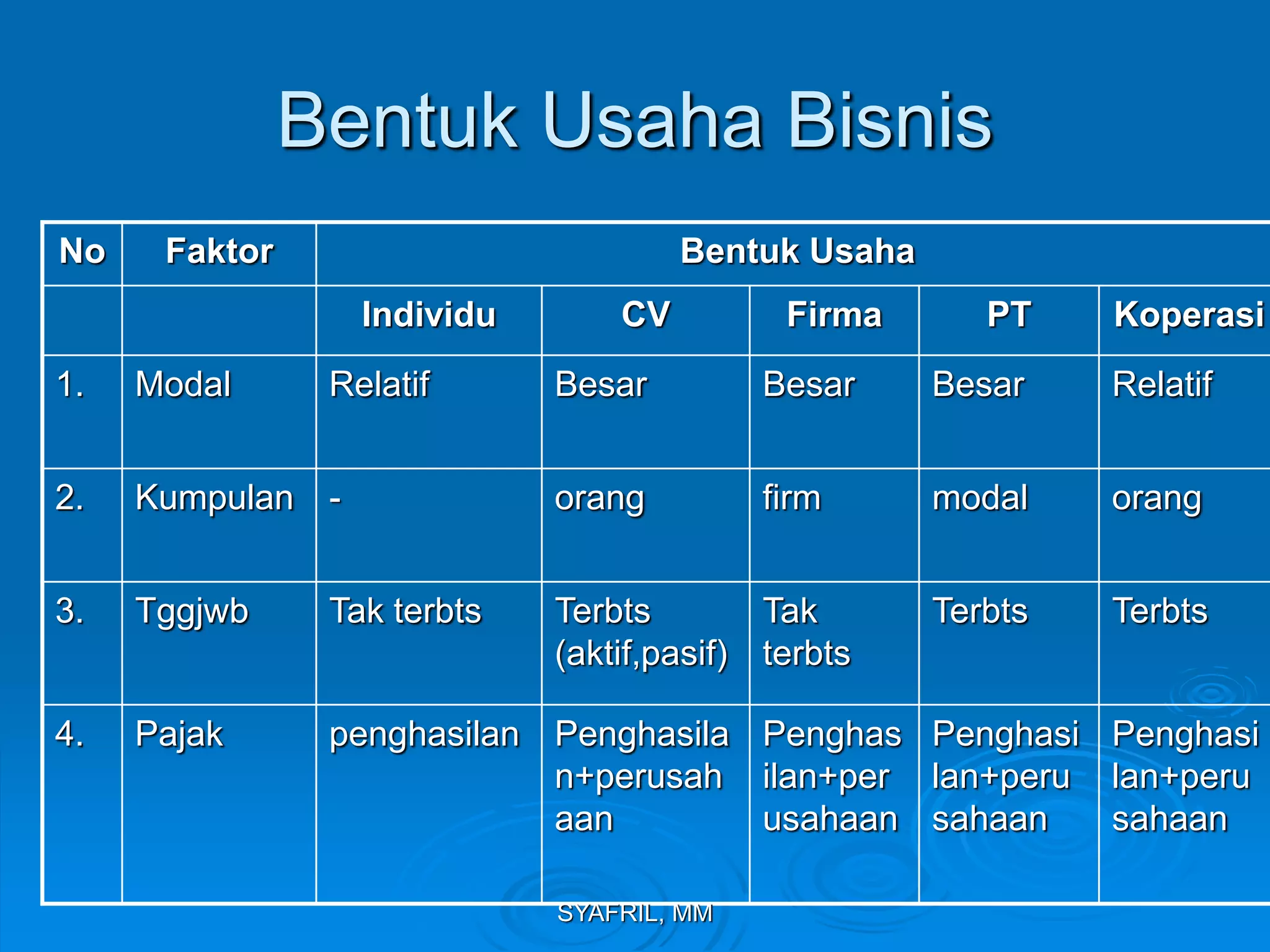 Bentuk Usaha Bisnis

| No | Faktor | Bentuk Usaha | | | | |
|---|---|---|---|---|---|---|
| | | Individu | CV | Firma | PT | Koperasi |
| 1. | Modal | Relatif | Besar | Besar | Besar | Relatif |
| 2. | Kumpulan | - | orang | firm | modal | orang |
| 3. | Tggjwb | Tak terbts | Terbts (aktif,pasif) | Tak terbts | Terbts | Terbts |
| 4. | Pajak | penghasilan | Penghasilan+perusahaan | Penghasilan+perusahaan | Penghasilan+perusahaan | Penghasilan+perusahaan |

SYAFRIL, MM